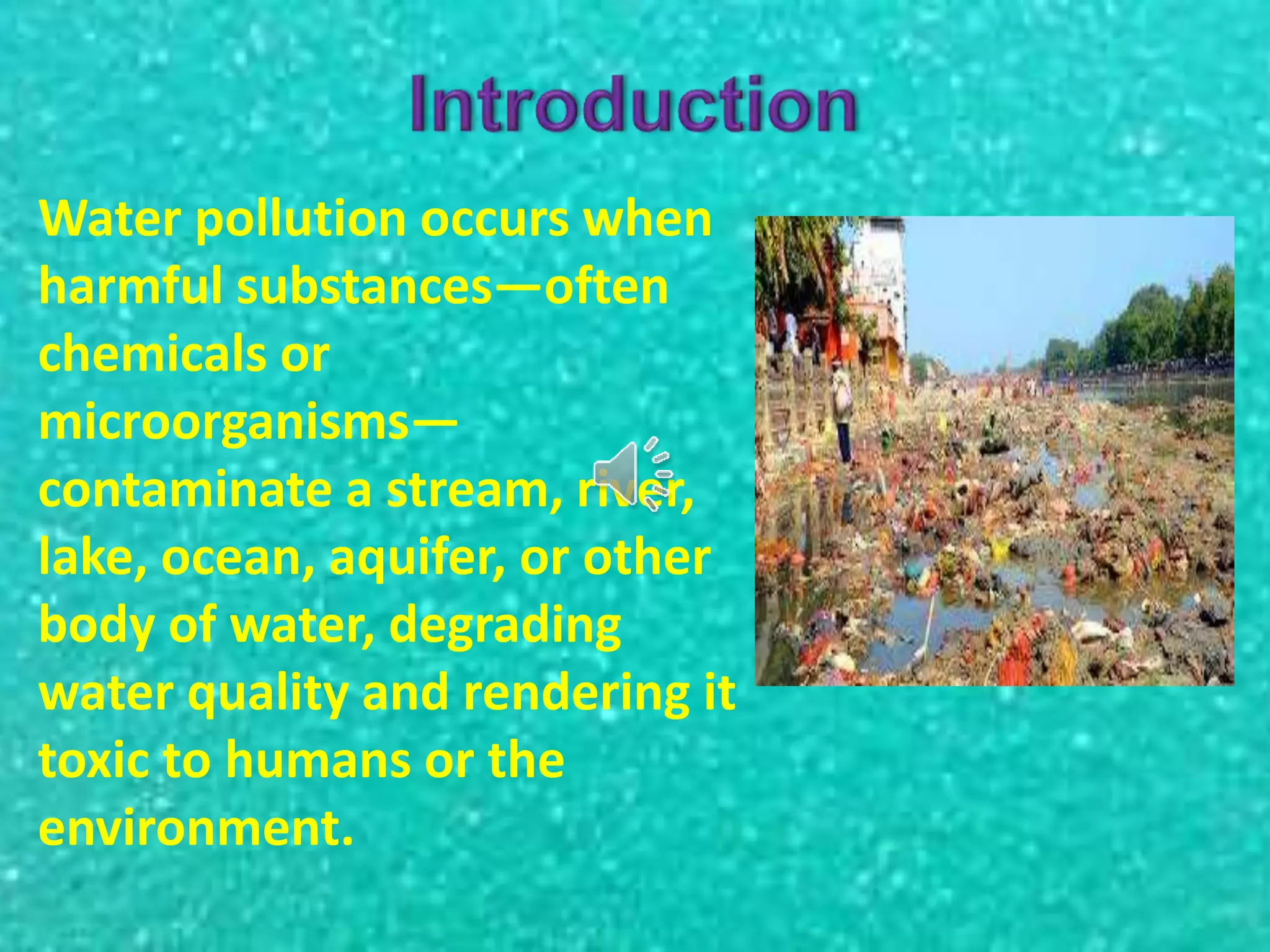 Introduction

Water pollution occurs when harmful substances—often chemicals or microorganisms—contaminate a stream, river, lake, ocean, aquifer, or other body of water, degrading water quality and rendering it toxic to humans or the environment.